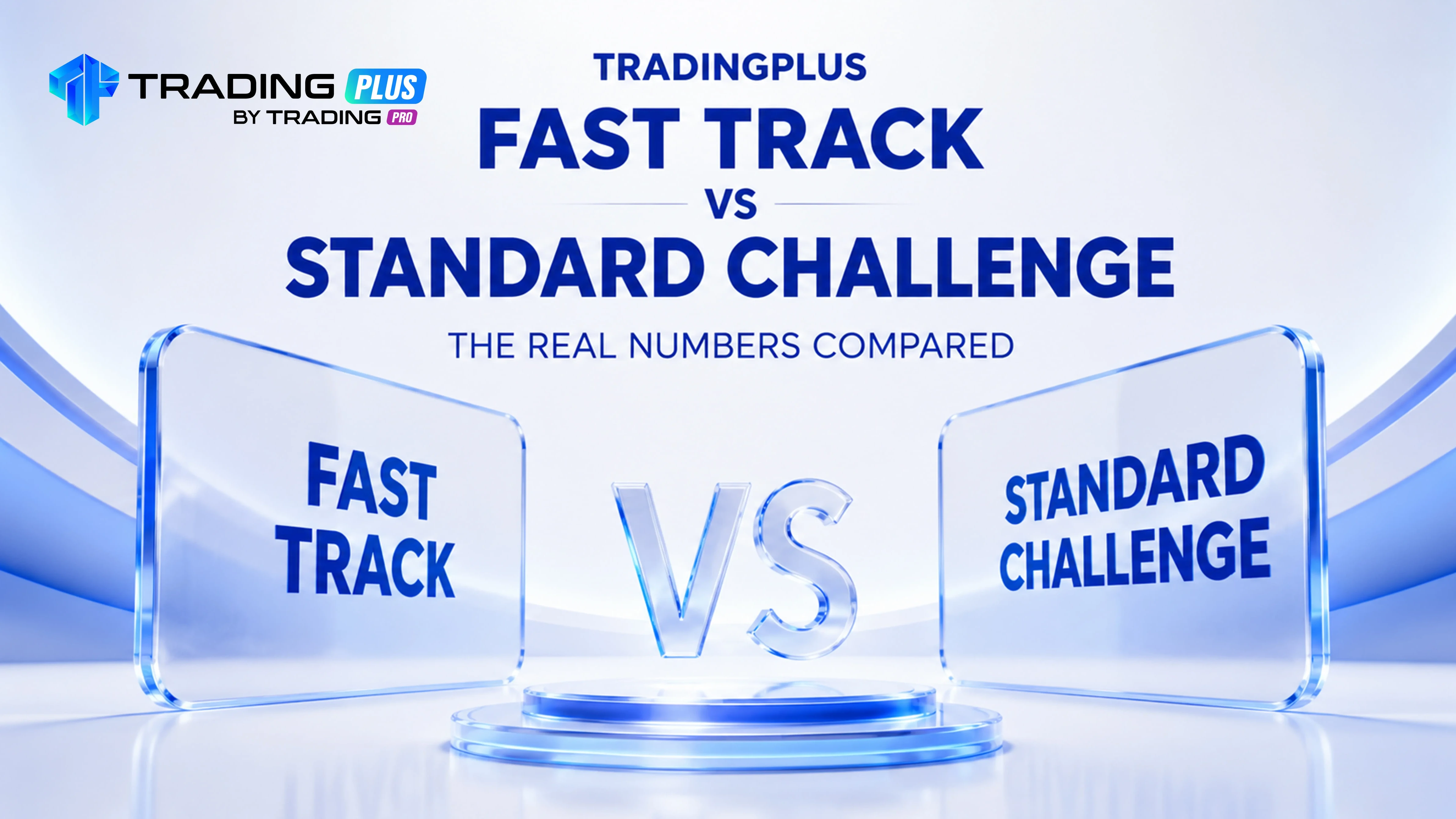 TRADING PLUS
BY TRADING PRO

TRADINGPLUS
FAST TRACK
VS
STANDARD CHALLENGE
THE REAL NUMBERS COMPARED

FAST TRACK

VS

STANDARD CHALLENGE